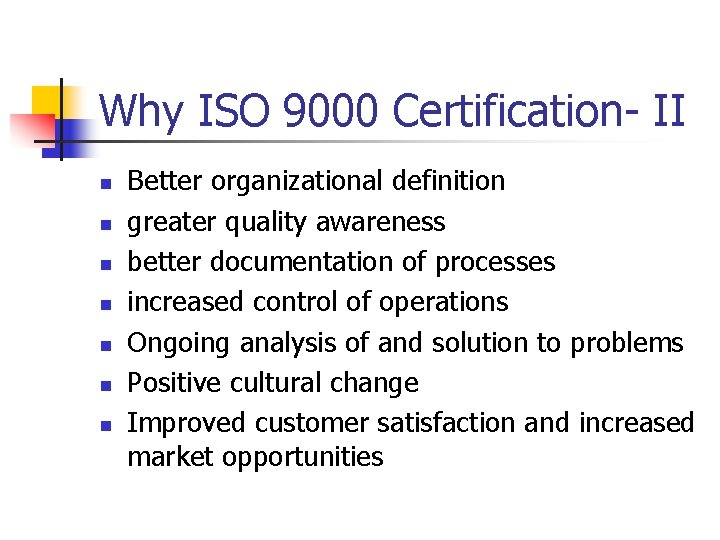 Why ISO 9000 Certification- II

- Better organizational definition
- greater quality awareness
- better documentation of processes
- increased control of operations
- Ongoing analysis of and solution to problems
- Positive cultural change
- Improved customer satisfaction and increased market opportunities